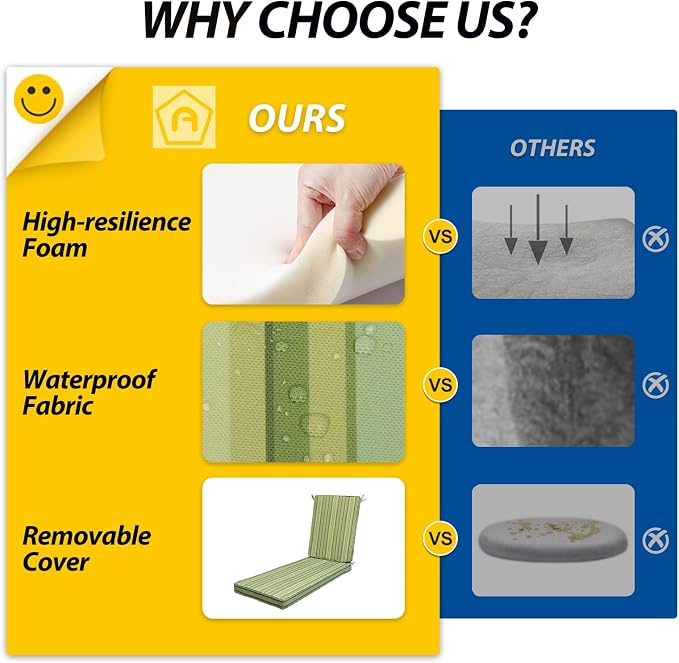 WHY CHOOSE US?

OURS

OTHERS

High-resilience Foam

VS

Waterproof Fabric

VS

Removable Cover

VS